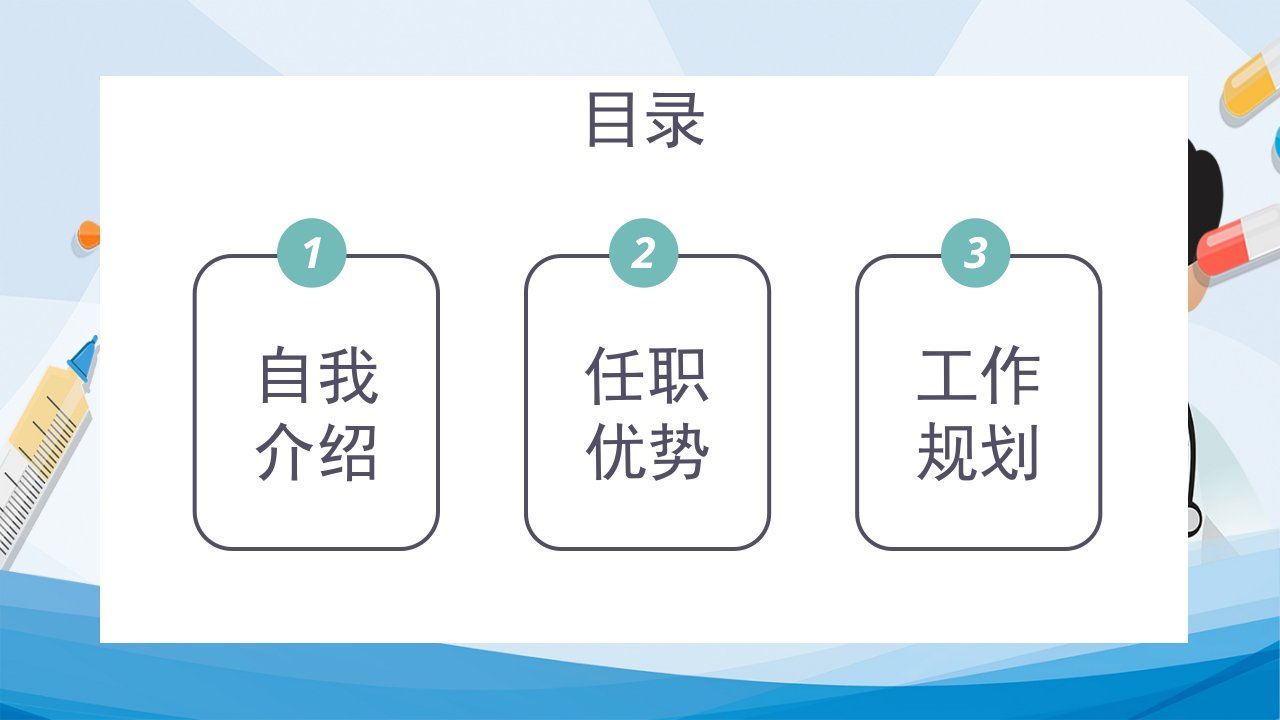 目录

1

自我介绍

2

任职优势

3

工作规划